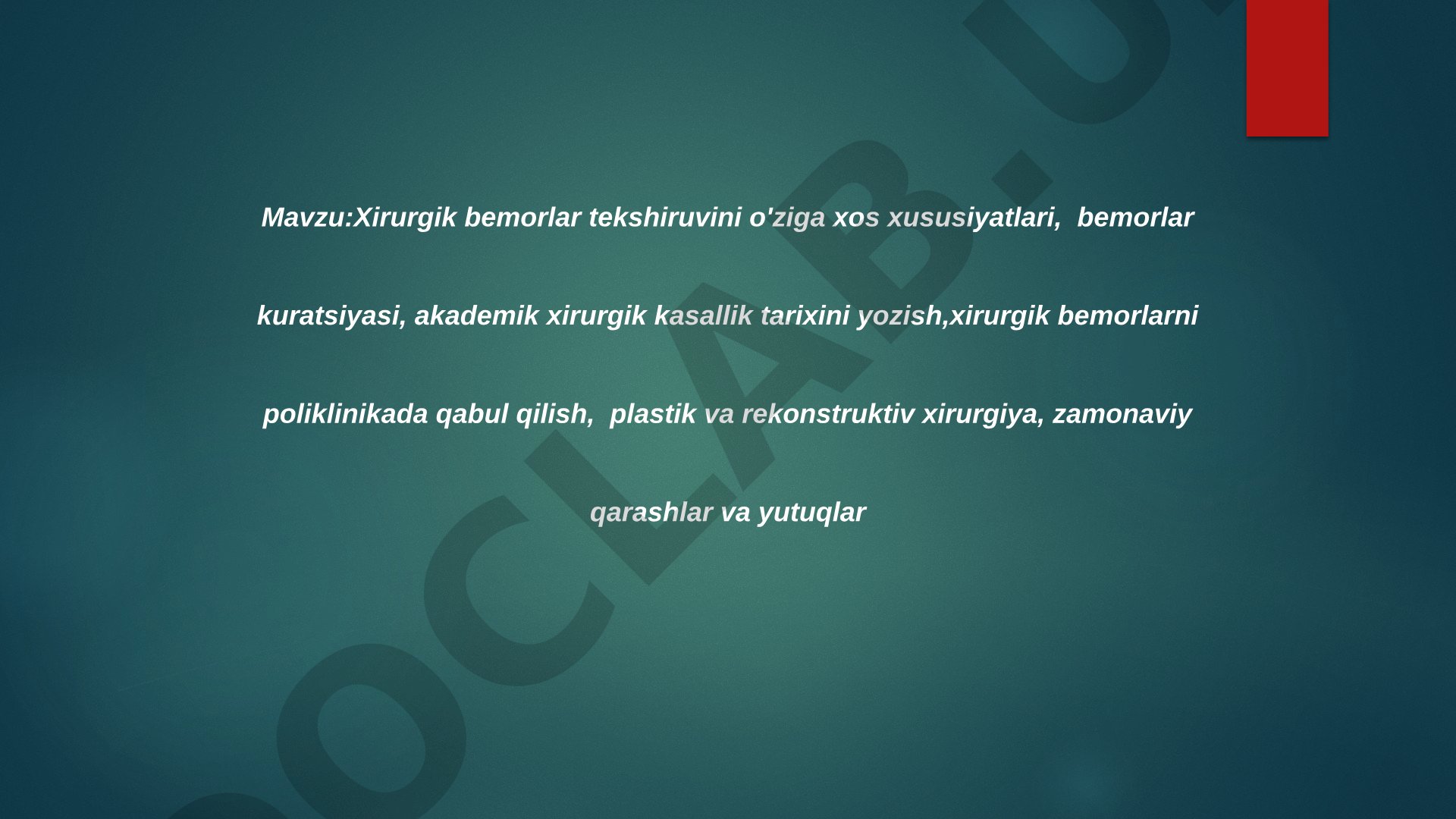 Mavzu:Xirurgik bemorlar tekshiruvini o'ziga xos xususiyatlari, bemorlar kuratsiyasi, akademik xirurgik kasallik tarixini yozish,xirurgik bemorlarni poliklinikada qabul qilish, plastik va rekonstruktiv xirurgiya, zamonaviy qarashlar va yutuqlar

DOCLAB.U